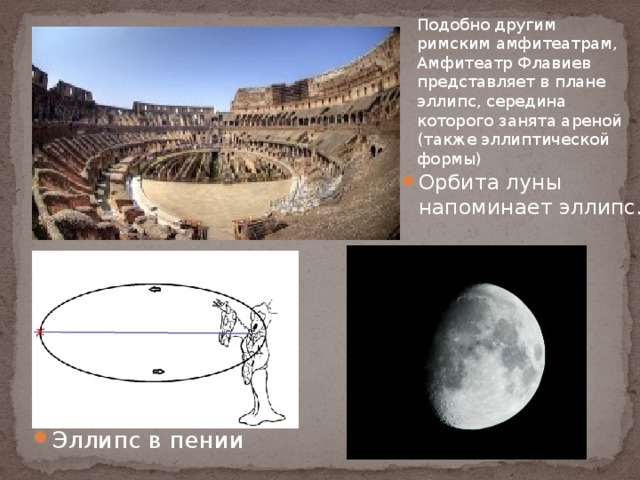 Подобно другим римским амфитеатрам, Амфитеатр Флавиев представляет в плане эллипс, середина которого занята ареной (также эллиптической формы)

Орбита луны напоминает эллипс.

Эллипс в пении